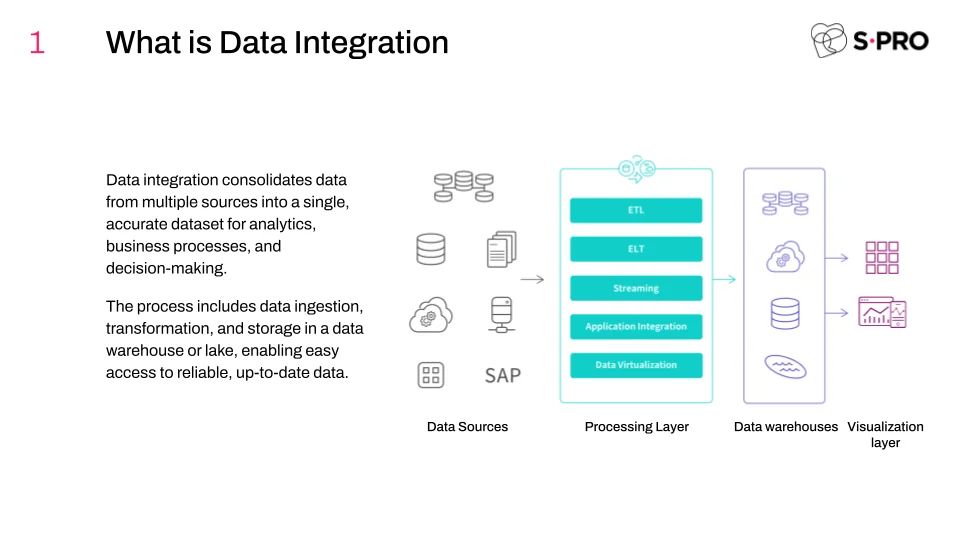 1 What is Data Integration

S·PRO

Data integration consolidates data from multiple sources into a single, accurate dataset for analytics, business processes, and decision-making.

The process includes data ingestion, transformation, and storage in a data warehouse or lake, enabling easy access to reliable, up-to-date data.

SAP

ETL

ELT

Streaming

Application Integration

Data Virtualization

Data Sources

Processing Layer

Data warehouses

Visualization layer